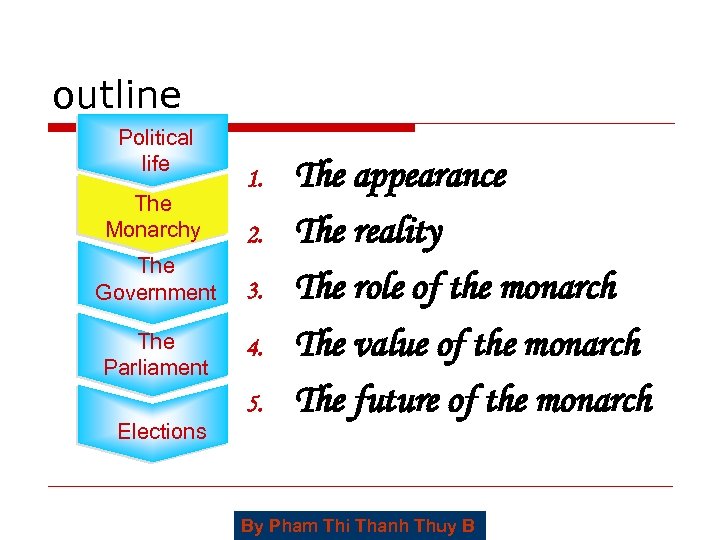 outline

Political life

The Monarchy

The Government

The Parliament

Elections

1. The appearance
2. The reality
3. The role of the monarch
4. The value of the monarch
5. The future of the monarch

By Pham Thi Thanh Thuy B